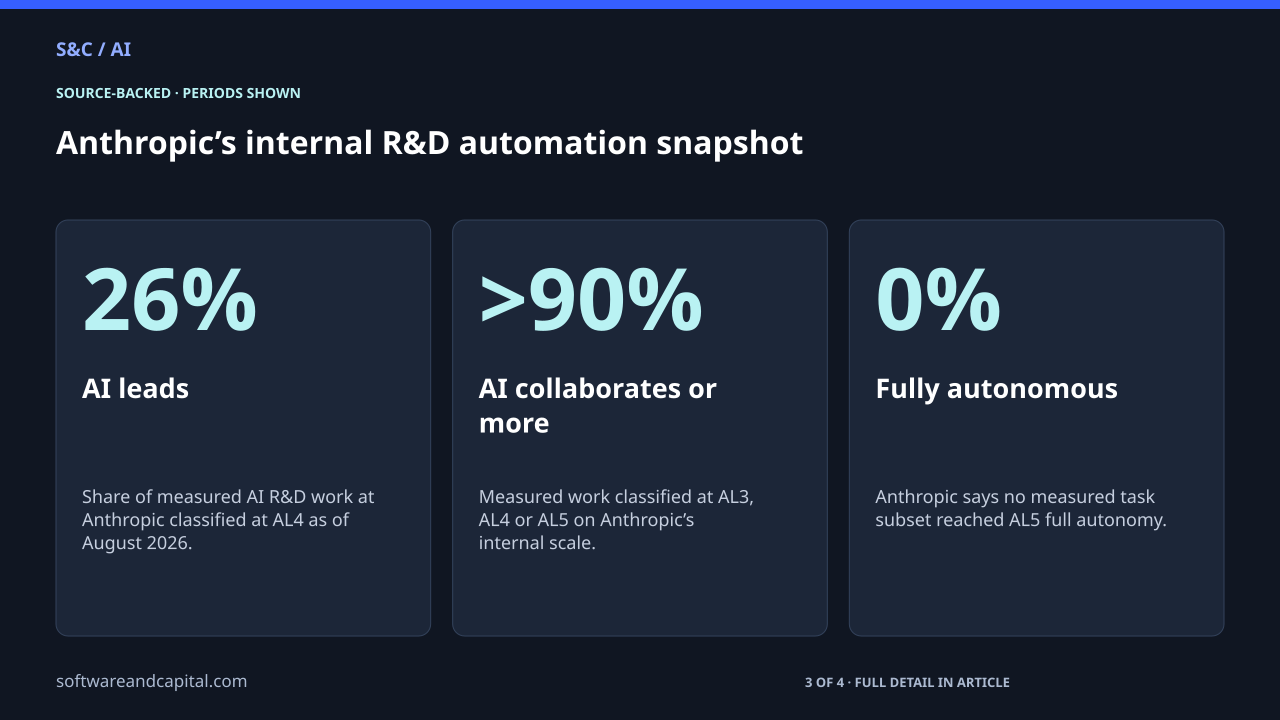 S&C / AI

SOURCE-BACKED · PERIODS SHOWN

Anthropic’s internal R&D automation snapshot

26%

AI leads

Share of measured AI R&D work at Anthropic classified at AL4 as of August 2026.

>90%

AI collaborates or more

Measured work classified at AL3, AL4 or AL5 on Anthropic’s internal scale.

0%

Fully autonomous

Anthropic says no measured task subset reached AL5 full autonomy.

softwareandcapital.com

3 OF 4 · FULL DETAIL IN ARTICLE